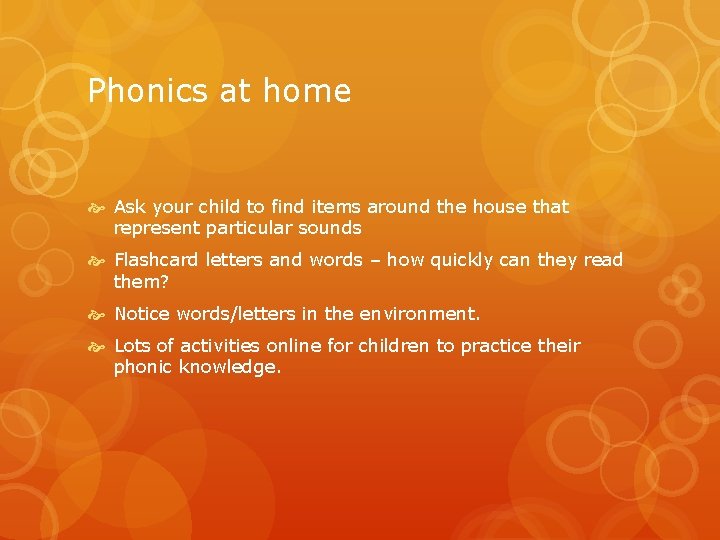 Phonics at home

Ask your child to find items around the house that represent particular sounds

Flashcard letters and words – how quickly can they read them?

Notice words/letters in the environment.

Lots of activities online for children to practice their phonic knowledge.